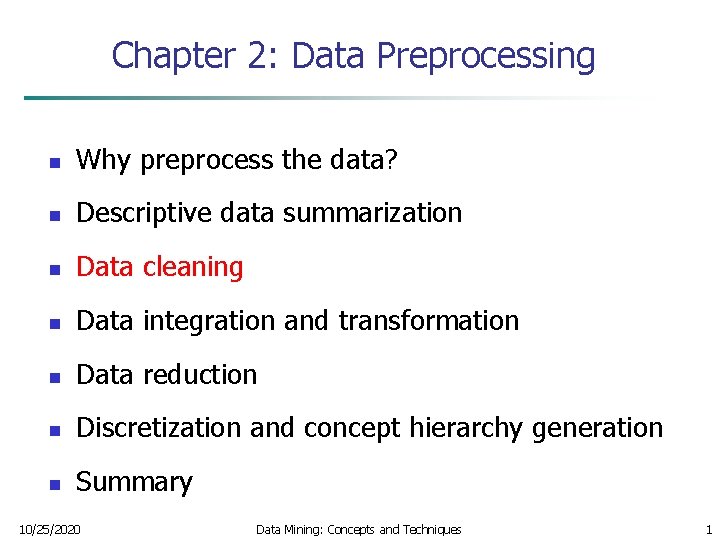 Chapter 2: Data Preprocessing

- Why preprocess the data?
- Descriptive data summarization
- Data cleaning
- Data integration and transformation
- Data reduction
- Discretization and concept hierarchy generation
- Summary

10/25/2020 Data Mining: Concepts and Techniques 1